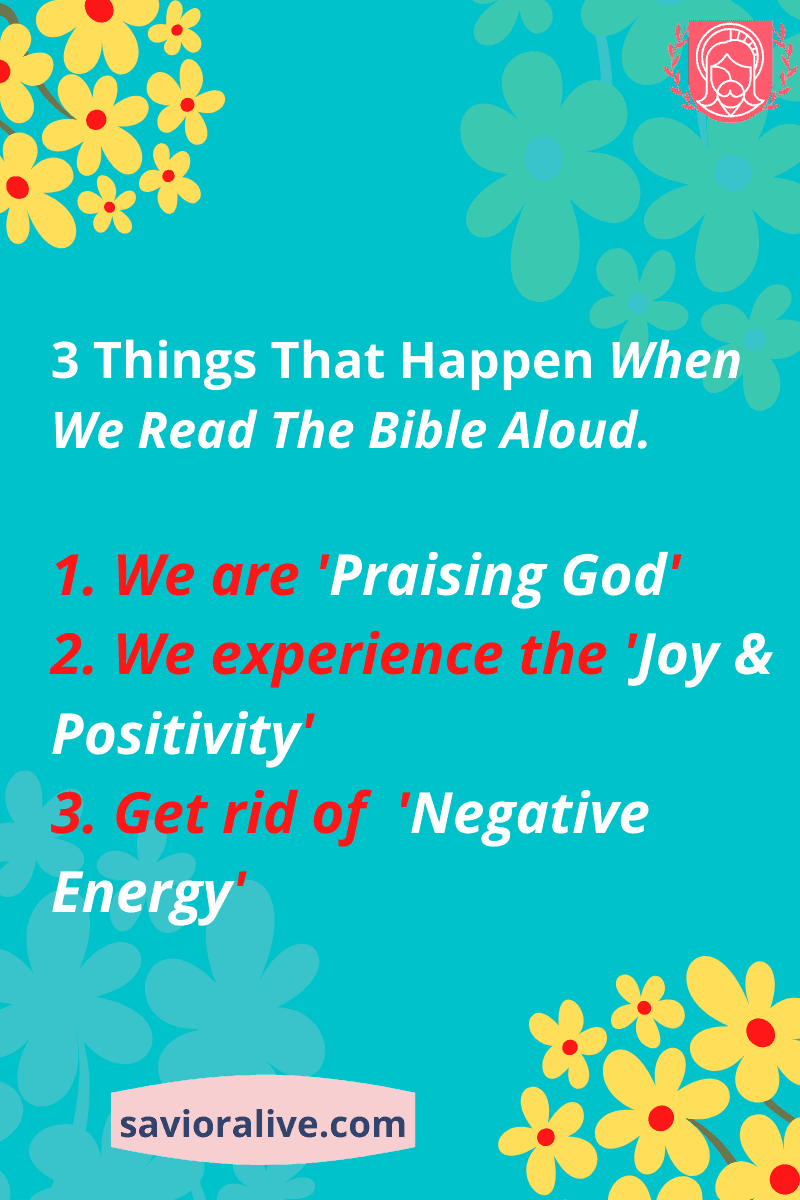 3 Things That Happen When We Read The Bible Aloud.

1. We are 'Praising God'
2. We experience the 'Joy & Positivity'
3. Get rid of 'Negative Energy'

savioralive.com